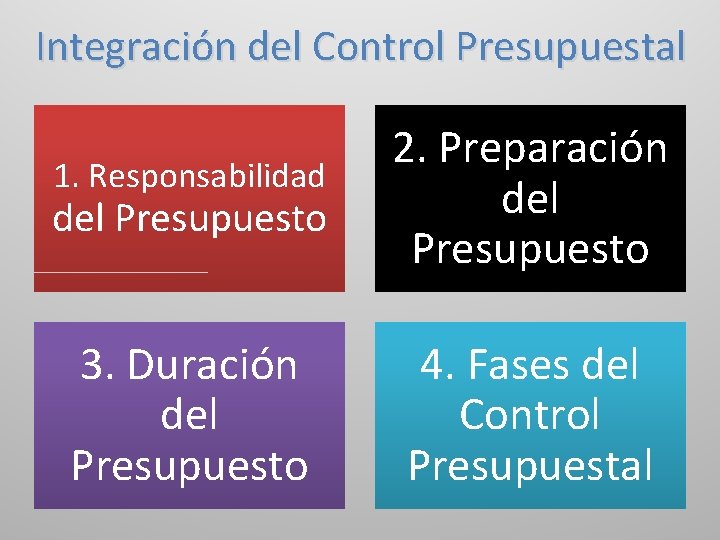 Integración del Control Presupuestal

1. Responsabilidad del Presupuesto

2. Preparación del Presupuesto

3. Duración del Presupuesto

4. Fases del Control Presupuestal